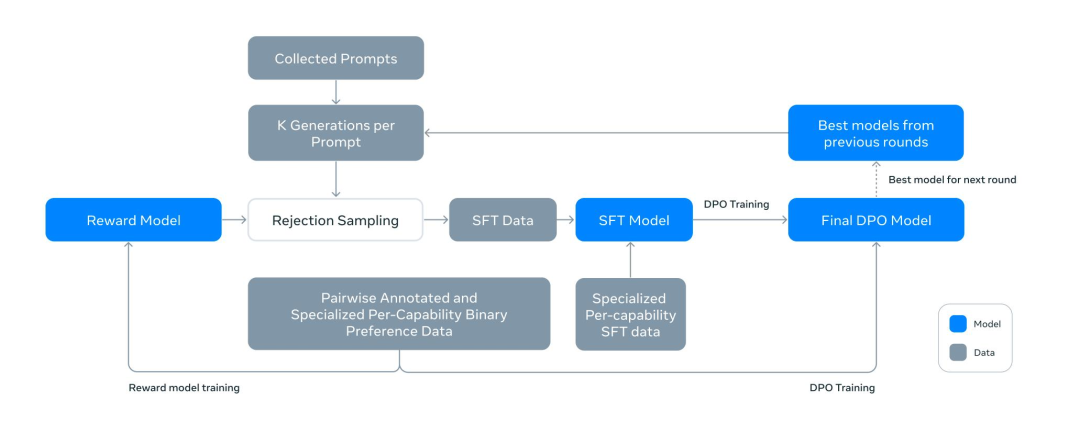 Collected Prompts

K Generations per Prompt

Best models from previous rounds

Best model for next round

Reward Model

Rejection Sampling

SFT Data

SFT Model

DPO Training

Final DPO Model

Pairwise Annotated and Specialized Per-Capability Binary Preference Data

Specialized Per-capability SFT data

Model

Data

Reward model training

DPO Training